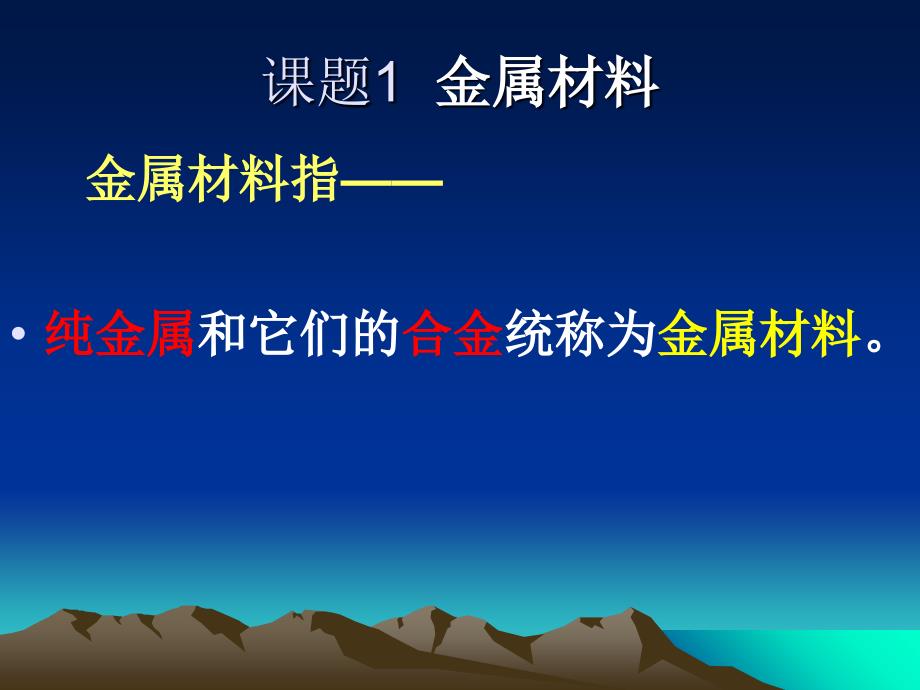 课题1 金属材料

金属材料指——

• 纯金属和它们的合金统称为金属材料。